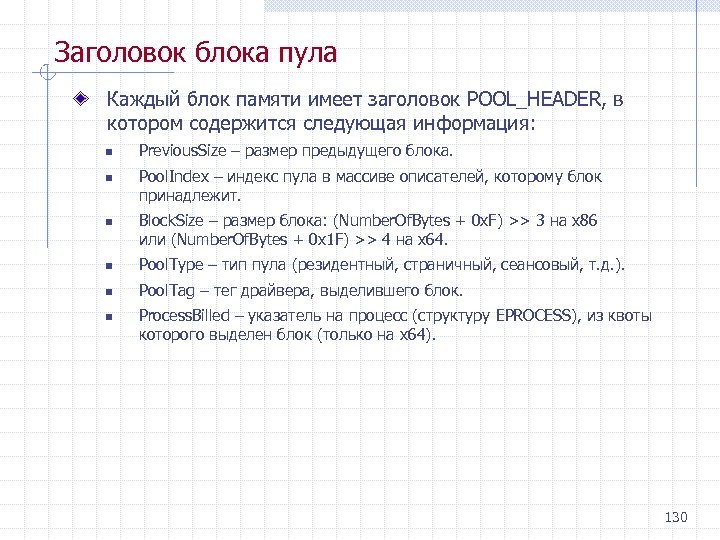 Заголовок блока пула

Каждый блок памяти имеет заголовок POOL_HEADER, в котором содержится следующая информация:

PreviousSize – размер предыдущего блока.

PoolIndex – индекс пула в массиве описателей, которому блок принадлежит.

BlockSize – размер блока: (NumberOfBytes + 0xF) >> 3 на x86 или (NumberOfBytes + 0x1F) >> 4 на x64.

PoolType – тип пула (резидентный, страничный, сеансовый, т.д.).

PoolTag – тег драйвера, выделившего блок.

ProcessBilled – указатель на процесс (структуру EPROCESS), из квоты которого выделен блок (только на x64).

130